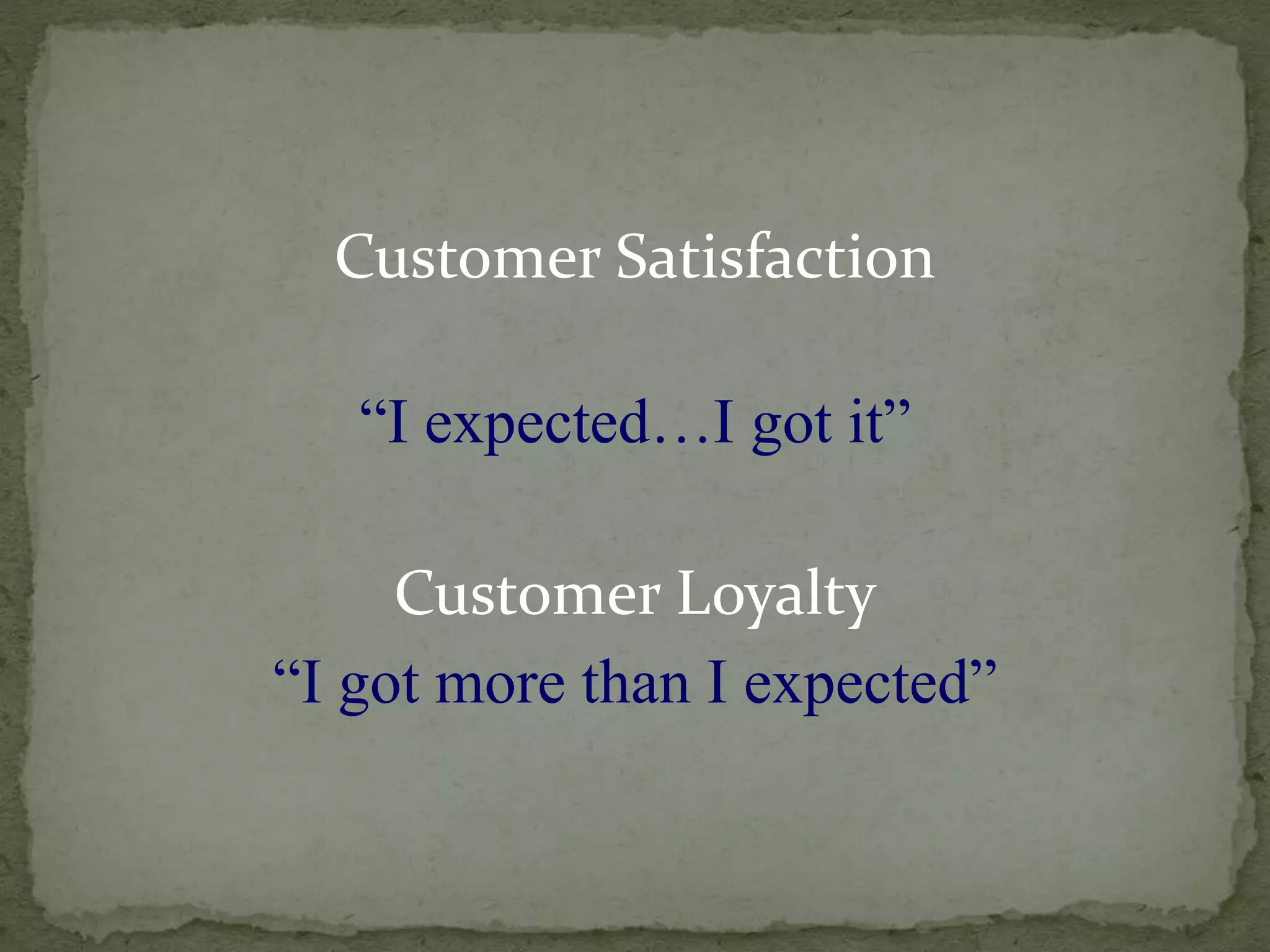 Customer Satisfaction

“I expected…I got it”

Customer Loyalty
“I got more than I expected”